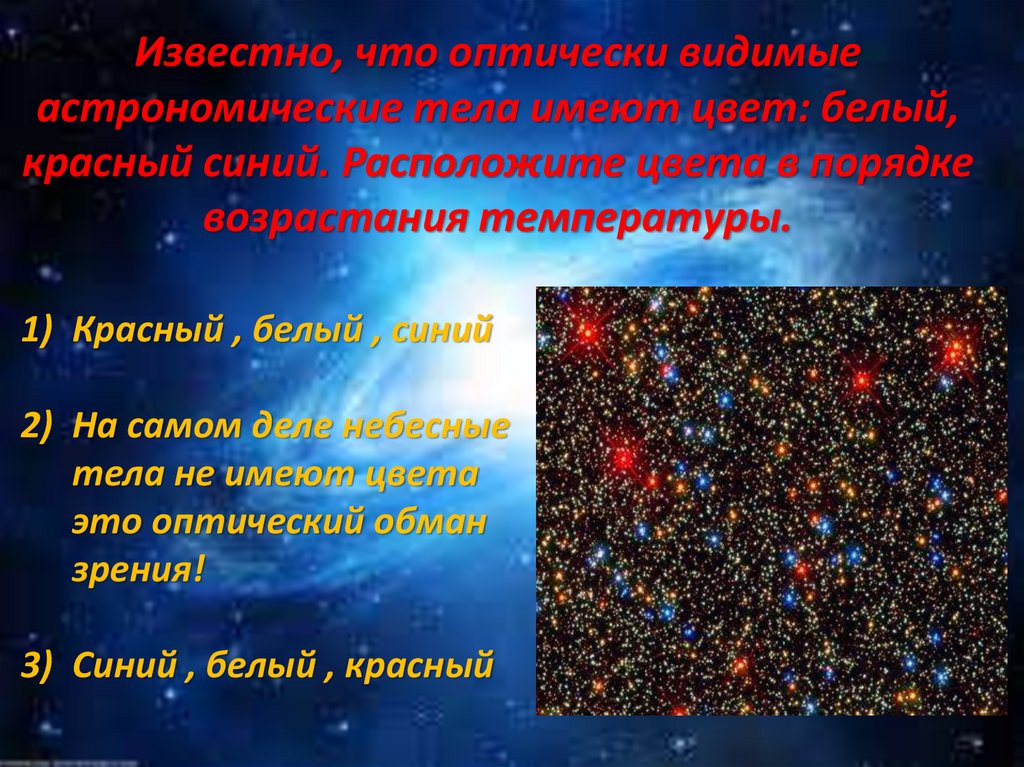 Известно, что оптически видимые астрономические тела имеют цвет: белый, красный синий. Расположите цвета в порядке возрастания температуры.

1) Красный , белый , синий

2) На самом деле небесные тела не имеют цвета это оптический обман зрения!

3) Синий , белый , красный